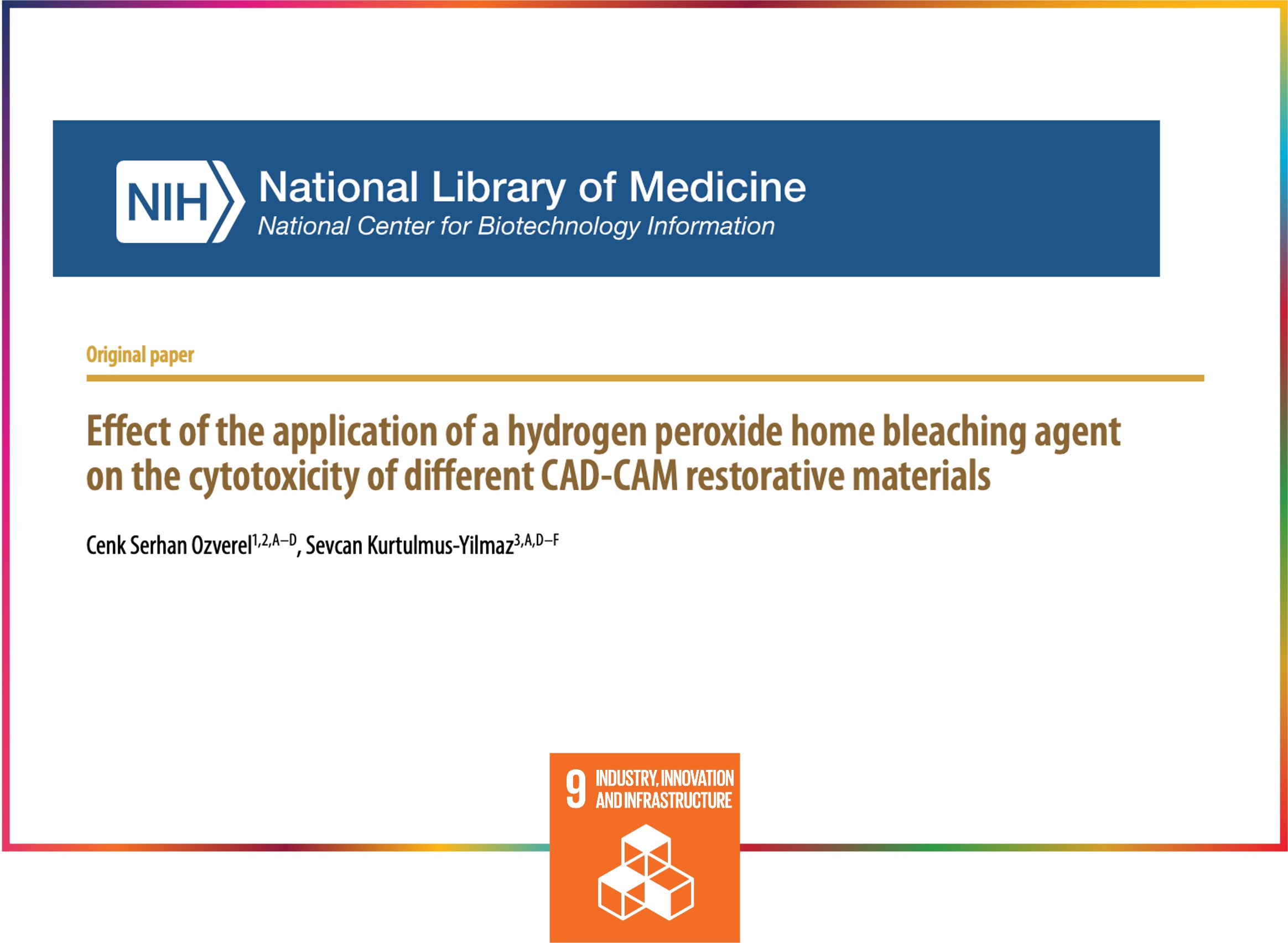 NIH National Library of Medicine
National Center for Biotechnology Information

Original paper

Effect of the application of a hydrogen peroxide home bleaching agent on the cytotoxicity of different CAD-CAM restorative materials

Cenk Serhan Ozverel$^{1,2,A–D}$, Sevcan Kurtulmus-Yilmaz$^{3,A,D–F}$

9 INDUSTRY, INNOVATION AND INFRASTRUCTURE